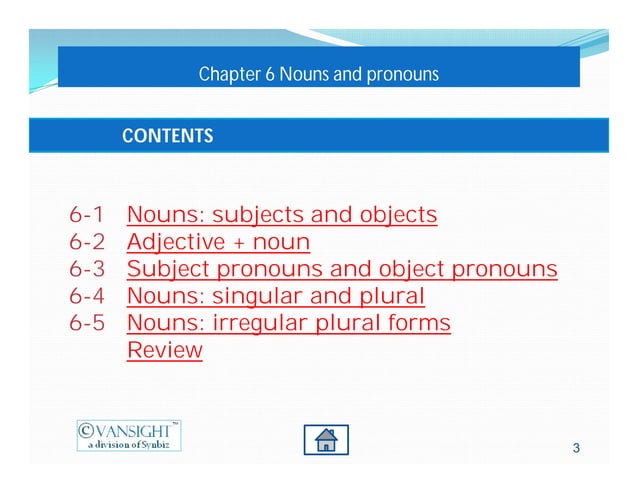 Chapter 6 Nouns and pronouns

CONTENTS

6-1 Nouns: subjects and objects
6-2 Adjective + noun
6-3 Subject pronouns and object pronouns
6-4 Nouns: singular and plural
6-5 Nouns: irregular plural forms
Review

©VANSIGHT™
a division of Synbiz

3